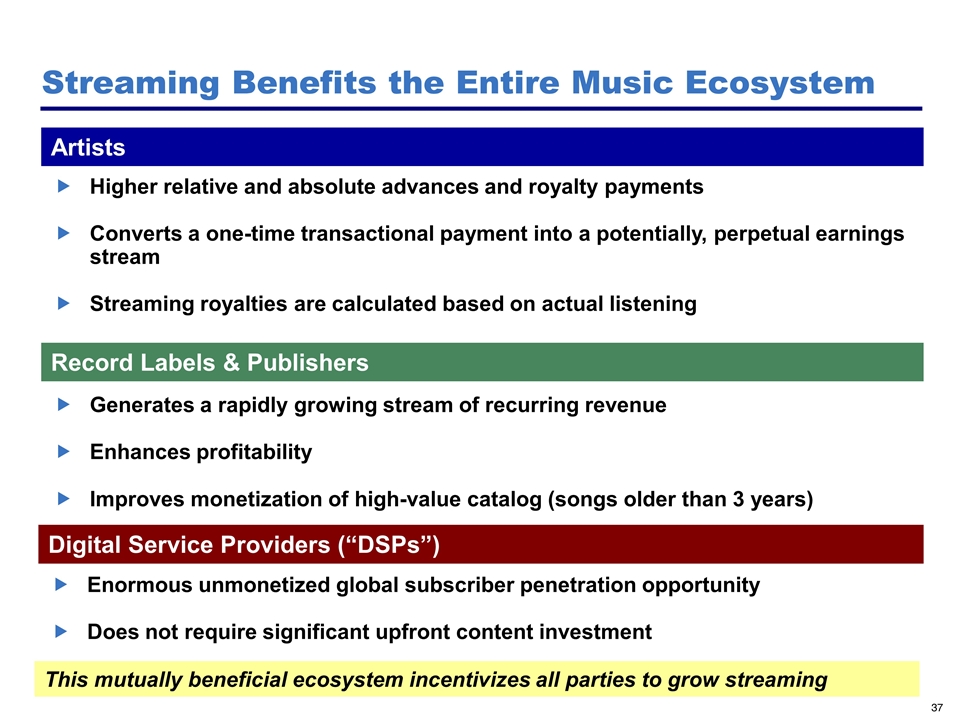 Streaming Benefits the Entire Music Ecosystem

Artists

▶ Higher relative and absolute advances and royalty payments

▶ Converts a one-time transactional payment into a potentially, perpetual earnings stream

▶ Streaming royalties are calculated based on actual listening

Record Labels & Publishers

▶ Generates a rapidly growing stream of recurring revenue

▶ Enhances profitability

▶ Improves monetization of high-value catalog (songs older than 3 years)

Digital Service Providers (“DSPs”)

▶ Enormous unmonetized global subscriber penetration opportunity

▶ Does not require significant upfront content investment

This mutually beneficial ecosystem incentivizes all parties to grow streaming

37